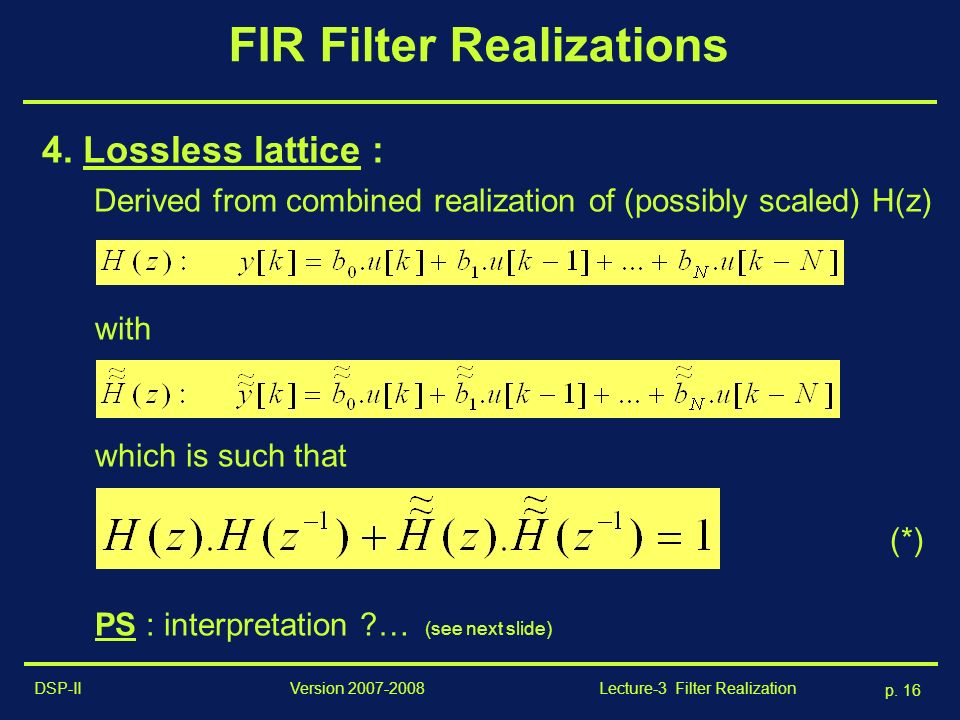 FIR Filter Realizations

4. Lossless lattice :

Derived from combined realization of (possibly scaled) H(z)

$H(z): \quad y[k] = b_0.u[k] + b_1.u[k-1] + ... + b_N.u[k-N]$

with

$\tilde{\tilde{H}}(z): \quad \tilde{\tilde{y}}[k] = \tilde{\tilde{b}}_0.u[k] + \tilde{\tilde{b}}_1.u[k-1] + ... + \tilde{\tilde{b}}_N.u[k-N]$

which is such that

$H(z).H(z^{-1}) + \tilde{\tilde{H}}(z).\tilde{\tilde{H}}(z^{-1}) = 1$ (*)

PS : interpretation ?... (see next slide)

DSP-II Version 2007-2008 Lecture-3 Filter Realization p. 16